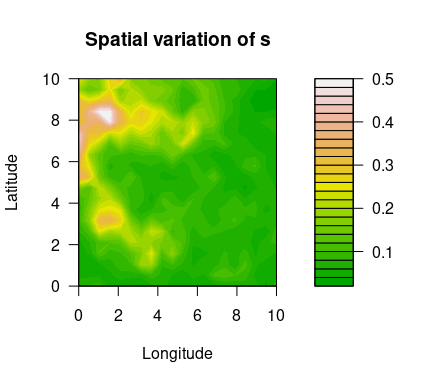 Spatial variation of s

Latitude

10
8
6
4
2
0

0
2
4
6
8
10

Longitude

0.5
0.4
0.3
0.2
0.1